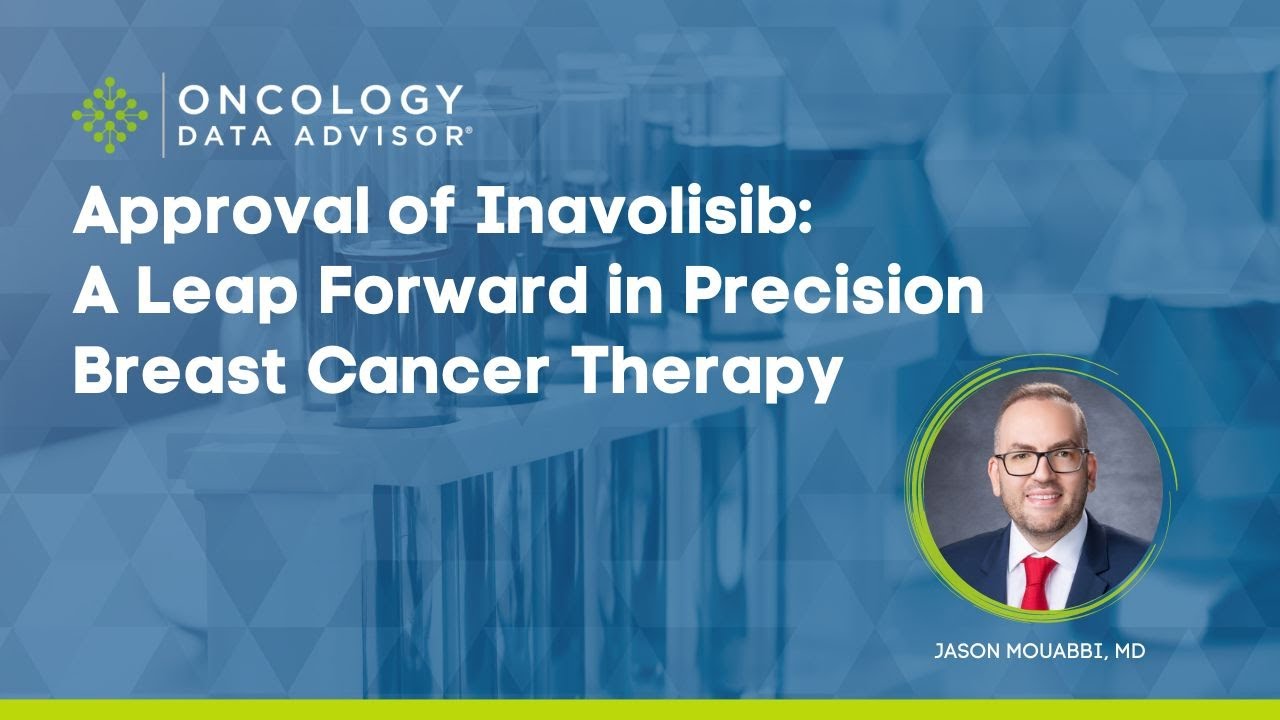 ONCOLOGY
DATA ADVISOR®

Approval of Inavolisib: A Leap Forward in Precision Breast Cancer Therapy

JASON MOUABBI, MD